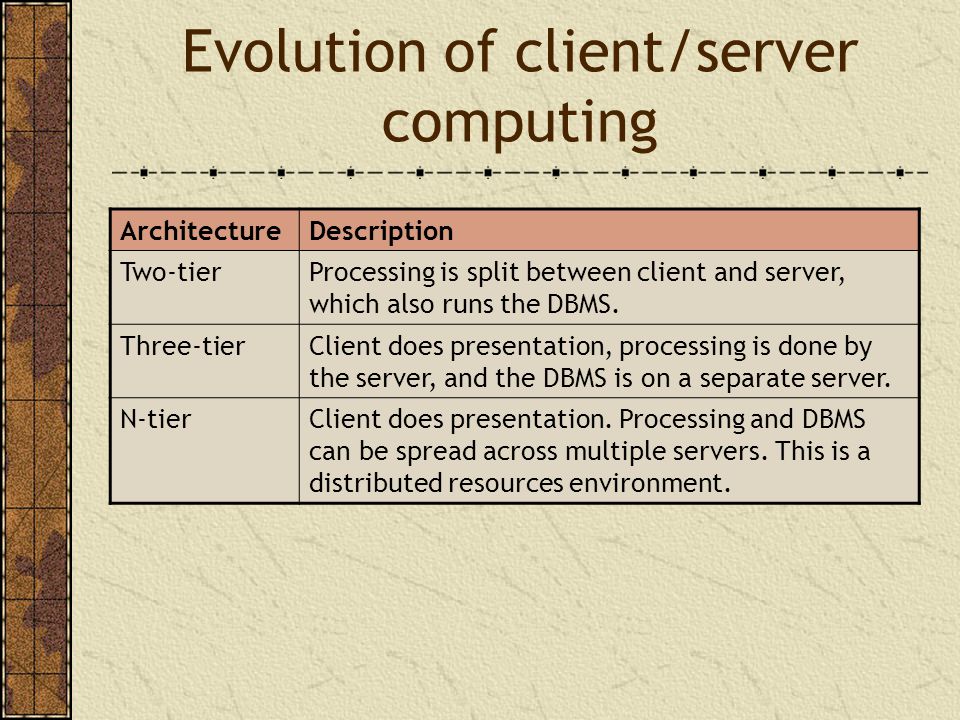 Evolution of client/server computing

| Architecture | Description |
|---|---|
| Two-tier | Processing is split between client and server, which also runs the DBMS. |
| Three-tier | Client does presentation, processing is done by the server, and the DBMS is on a separate server. |
| N-tier | Client does presentation. Processing and DBMS can be spread across multiple servers. This is a distributed resources environment. |